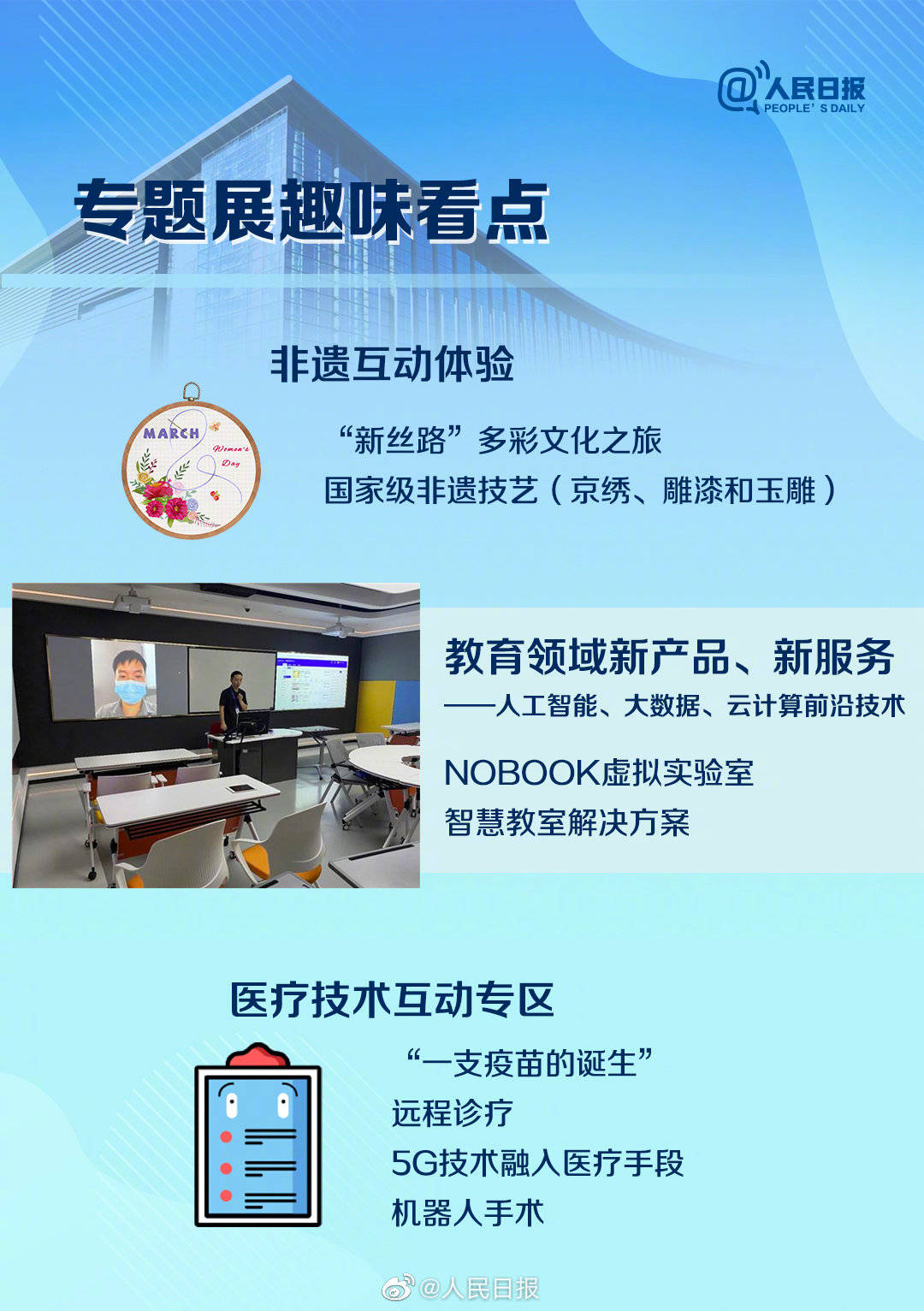 @人民日报 PEOPLE' S DAILY

专题展趣味看点

非遗互动体验

MARCH Women's Day

“新丝路”多彩文化之旅
国家级非遗技艺（京绣、雕漆和玉雕）

教育领域新产品、新服务
——人工智能、大数据、云计算前沿技术

NOBOOK虚拟实验室
智慧教室解决方案

医疗技术互动专区

“一支疫苗的诞生”
远程诊疗
5G技术融入医疗手段
机器人手术

@人民日报